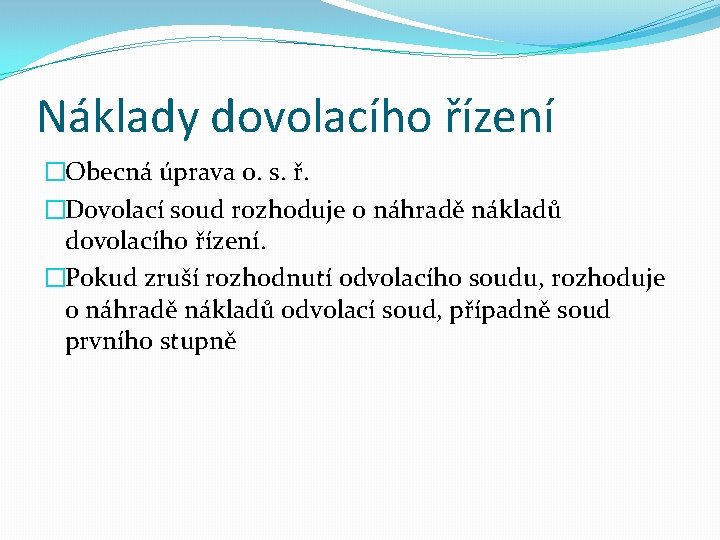 Náklady dovolacího řízení

Obecná úprava o. s. ř.

Dovolací soud rozhoduje o náhradě nákladů dovolacího řízení.

Pokud zruší rozhodnutí odvolacího soudu, rozhoduje o náhradě nákladů odvolací soud, případně soud prvního stupně